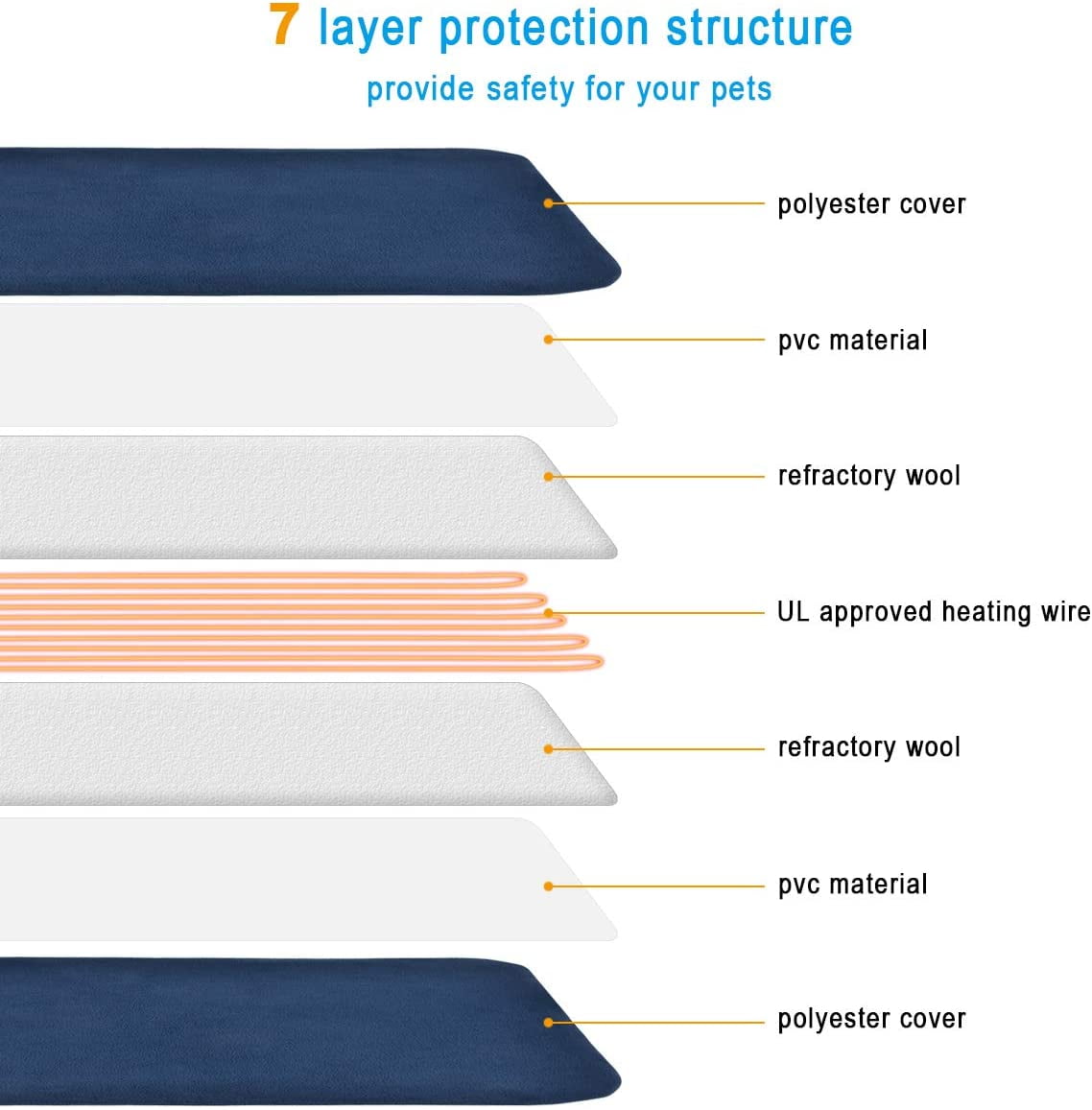 7 layer protection structure
provide safety for your pets

polyester cover

pvc material

refractory wool

UL approved heating wire

refractory wool

pvc material

polyester cover